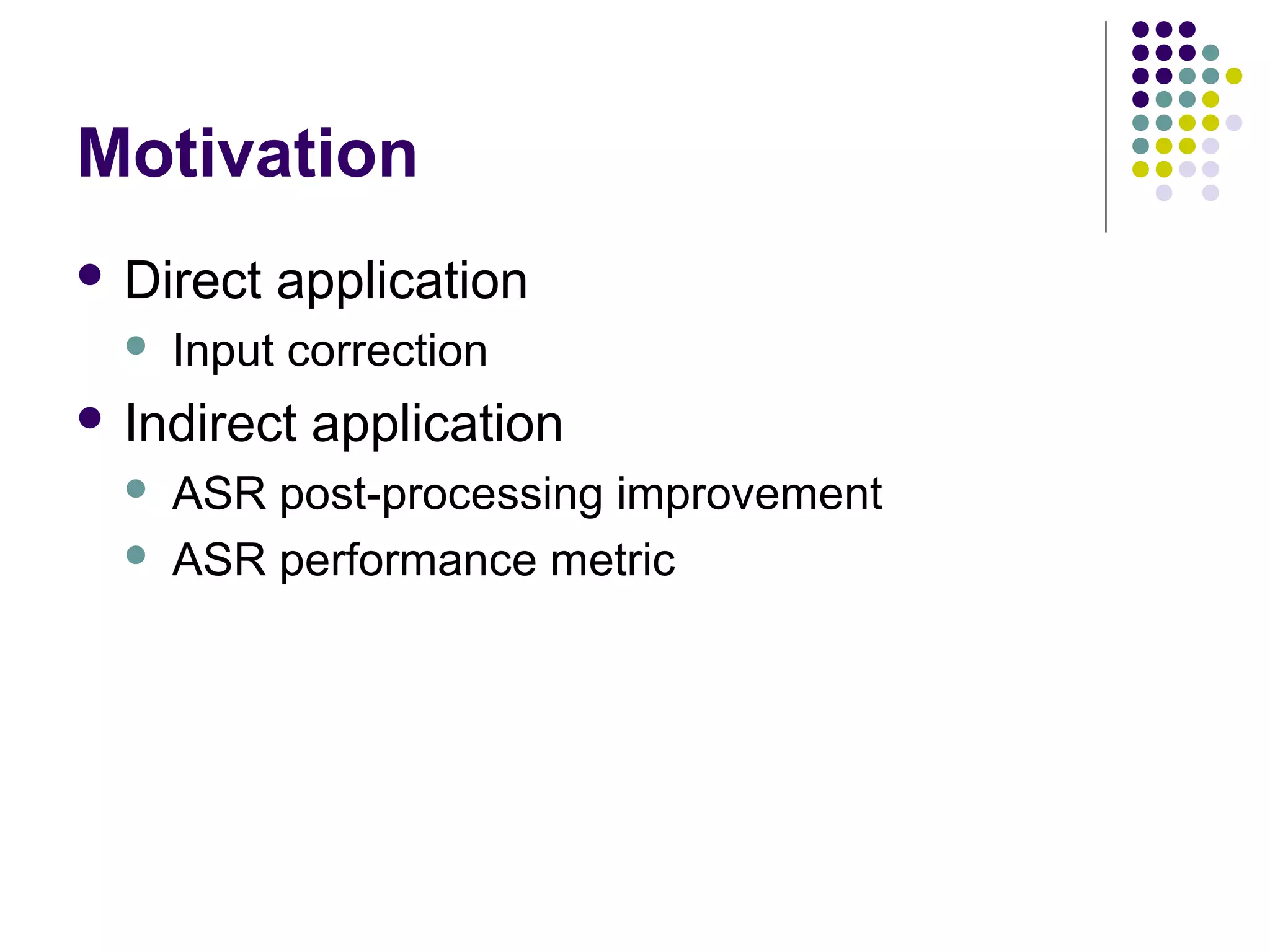 Motivation

- Direct application
  - Input correction
- Indirect application
  - ASR post-processing improvement
  - ASR performance metric